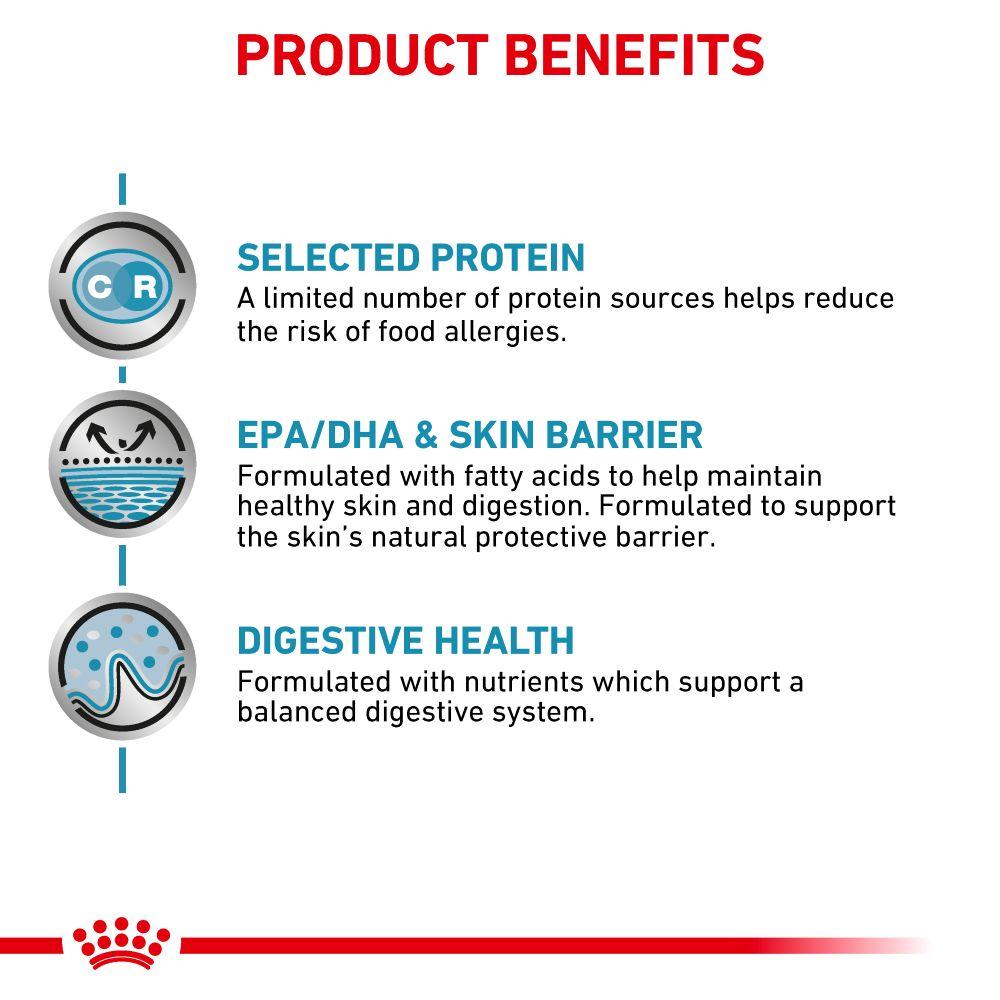 PRODUCT BENEFITS

C R

SELECTED PROTEIN
A limited number of protein sources helps reduce the risk of food allergies.

EPA/DHA & SKIN BARRIER
Formulated with fatty acids to help maintain healthy skin and digestion. Formulated to support the skin's natural protective barrier.

DIGESTIVE HEALTH
Formulated with nutrients which support a balanced digestive system.